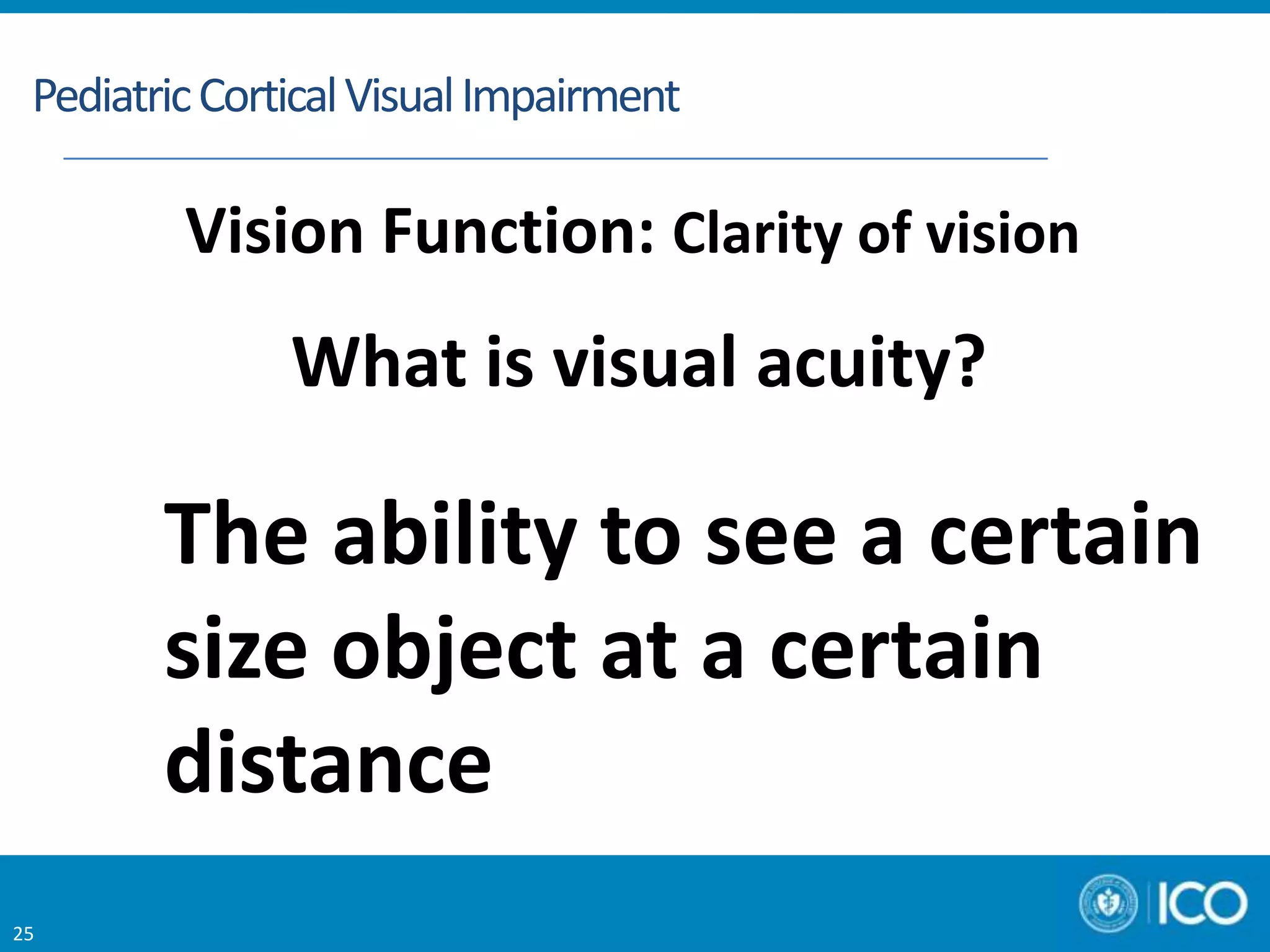 Pediatric Cortical Visual Impairment

Vision Function: Clarity of vision

What is visual acuity?

The ability to see a certain size object at a certain distance

25

ICO